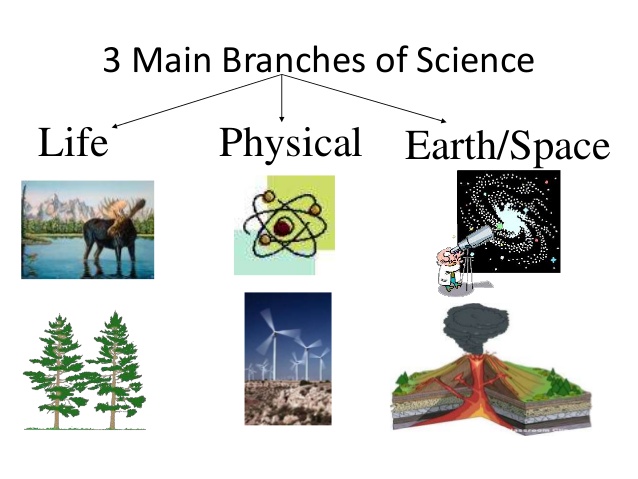 3 Main Branches of Science

Life

Physical

Earth/Space